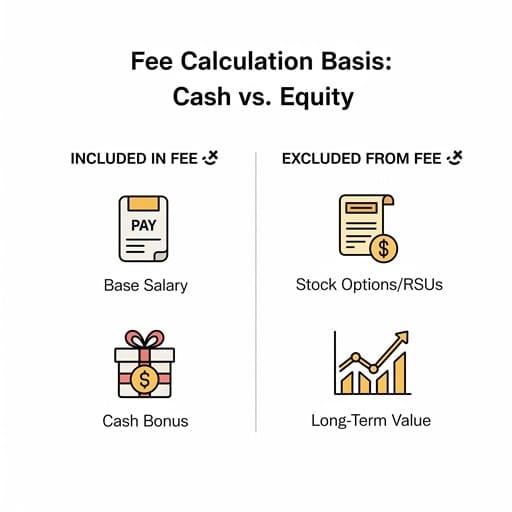 Fee Calculation Basis:
Cash vs. Equity

INCLUDED IN FEE

PAY

Base Salary

$

Cash Bonus

EXCLUDED FROM FEE

$

Stock Options/RSUs

Long-Term Value